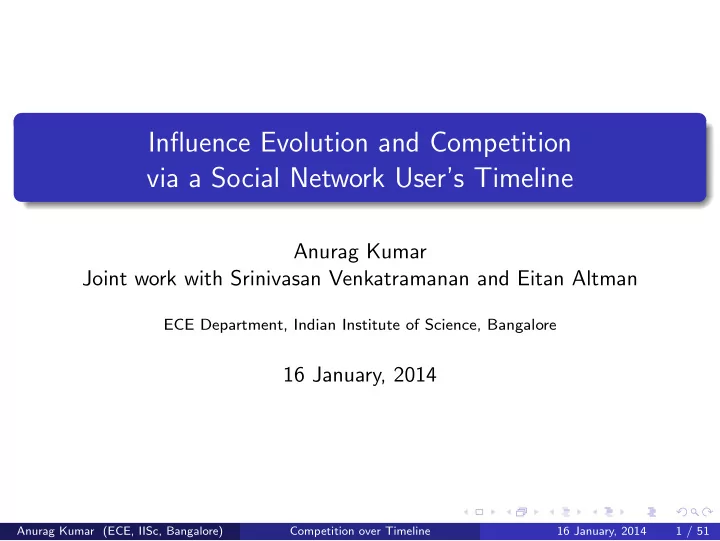 Influence Evolution and Competition via a Social Network User's Timeline

Anurag Kumar
Joint work with Srinivasan Venkatramanan and Eitan Altman

ECE Department, Indian Institute of Science, Bangalore

16 January, 2014

Anurag Kumar (ECE, IISc, Bangalore) Competition over Timeline 16 January, 2014 1 / 51